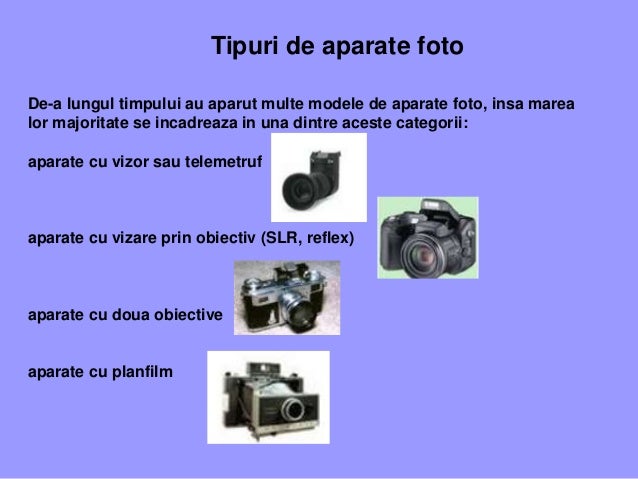 Tipuri de aparate foto

De-a lungul timpului au aparut multe modele de aparate foto, insa marea lor majoritate se incadreaza in una dintre aceste categorii:

aparate cu vizor sau telemetruf

aparate cu vizare prin obiectiv (SLR, reflex)

aparate cu doua obiective

aparate cu planfilm